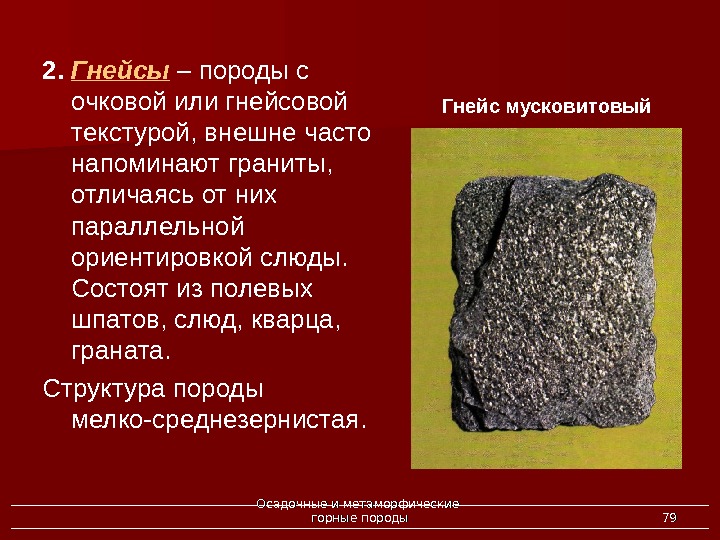 2. Гнейсы – породы с очковой или гнейсовой текстурой, внешне часто напоминают граниты, отличаясь от них параллельной ориентировкой слюды. Состоят из полевых шпатов, слюд, кварца, граната.

Структура породы мелко-среднезернистая.

Гнейс мусковитовый

Осадочные и метаморфические горные породы

79